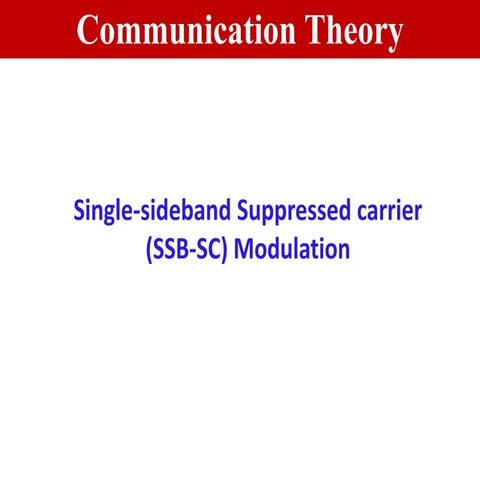 Communication Theory

Single-sideband Suppressed carrier (SSB-SC) Modulation